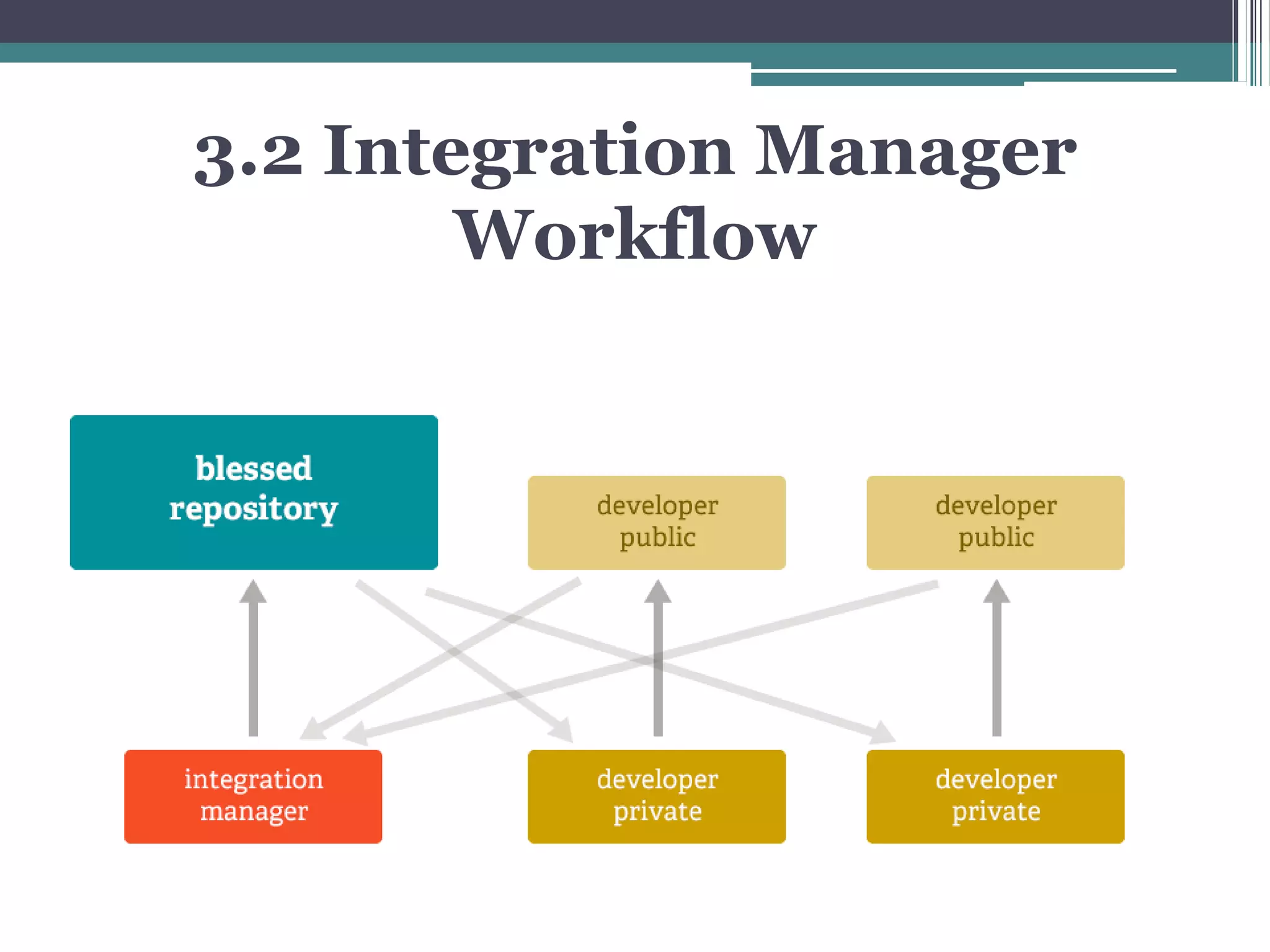 3.2 Integration Manager Workflow

blessed repository

developer public

developer public

integration manager

developer private

developer private